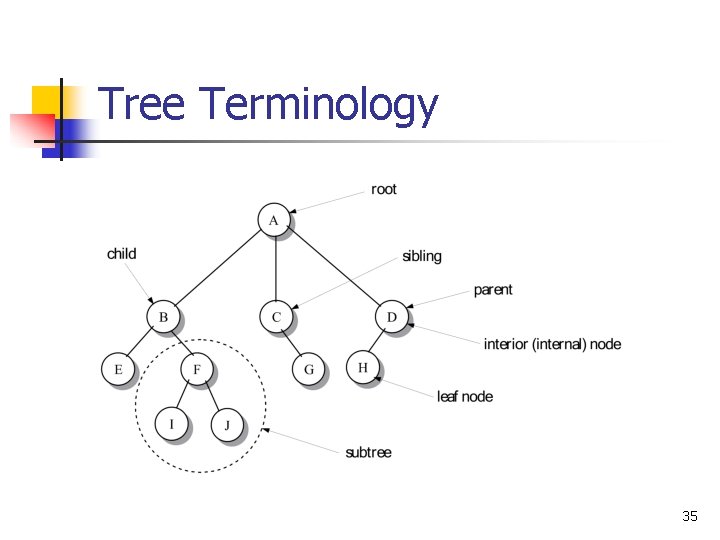 Tree Terminology

root
A
child
sibling
parent
B
C
D
interior (internal) node
E
F
G
H
leaf node
I
J
subtree

35